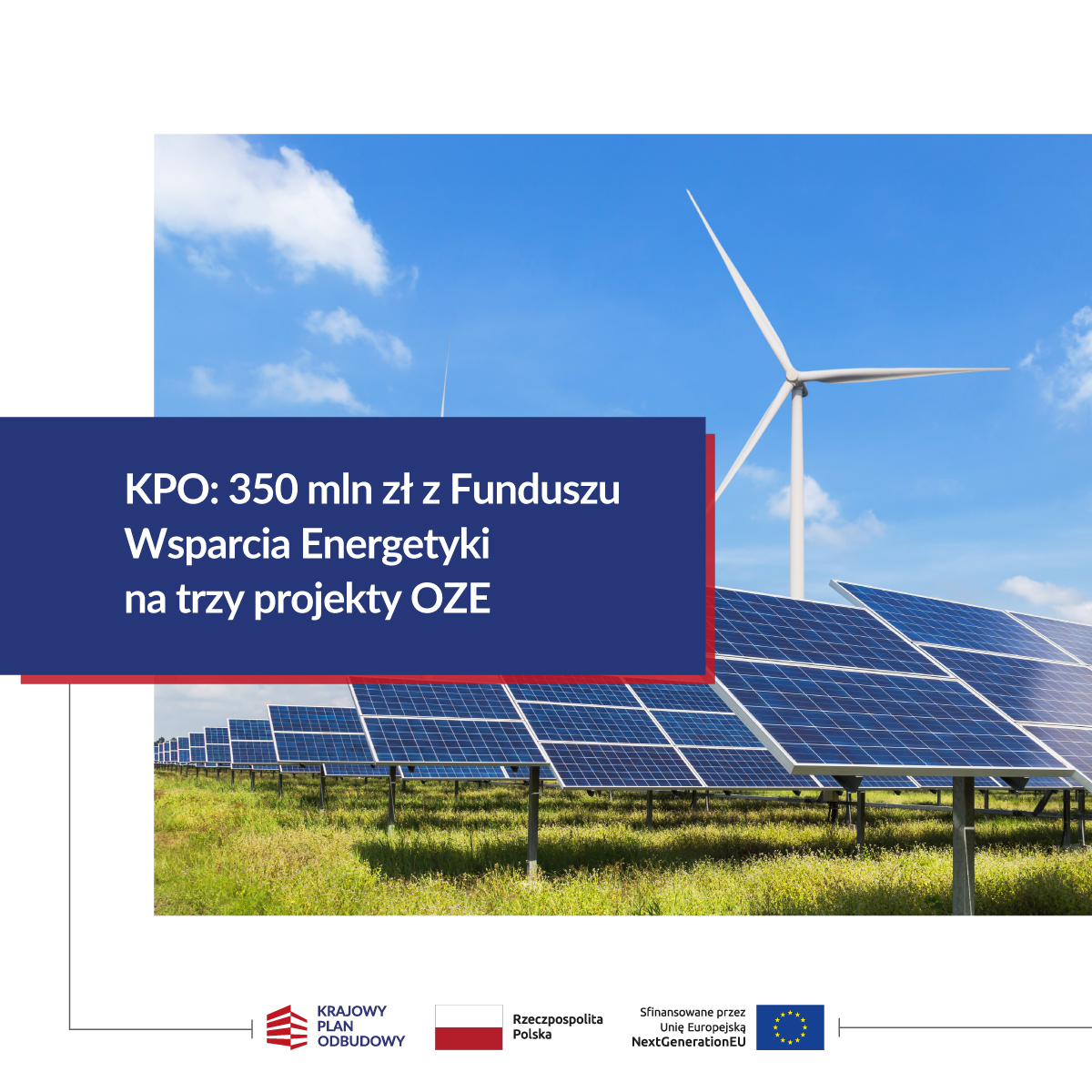 KPO: 350 mln zł z Funduszu Wsparcia Energetyki na trzy projekty OZE

KRAJOWY PLAN ODBUDOWY

Rzeczpospolita Polska

Sfinansowane przez Unię Europejską NextGenerationEU